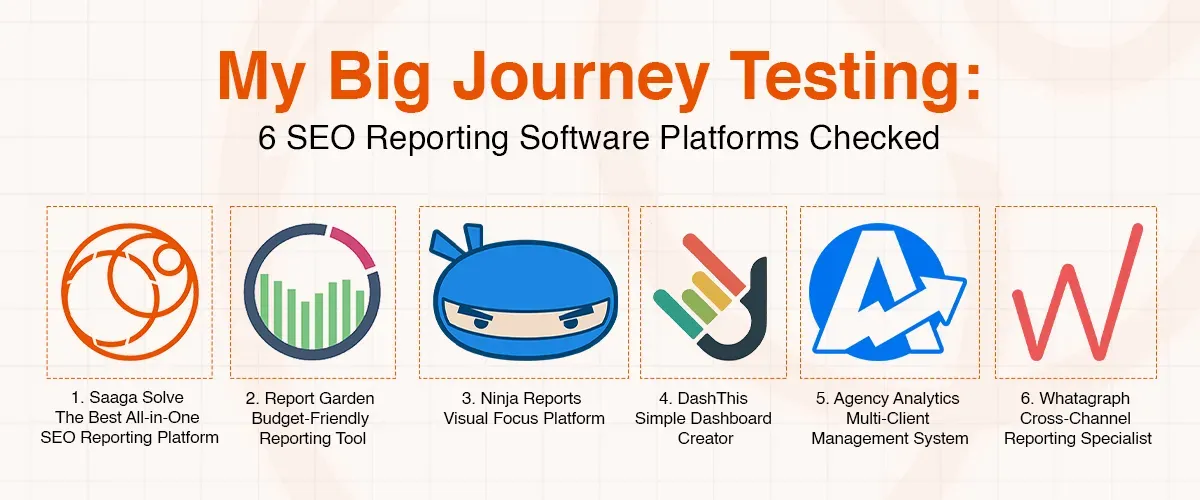 My Big Journey Testing:
6 SEO Reporting Software Platforms Checked

1. Saaga Solve
The Best All-in-One
SEO Reporting Platform

2. Report Garden
Budget-Friendly
Reporting Tool

3. Ninja Reports
Visual Focus Platform

4. DashThis
Simple Dashboard
Creator

5. Agency Analytics
Multi-Client
Management System

6. Whatagraph
Cross-Channel
Reporting Specialist